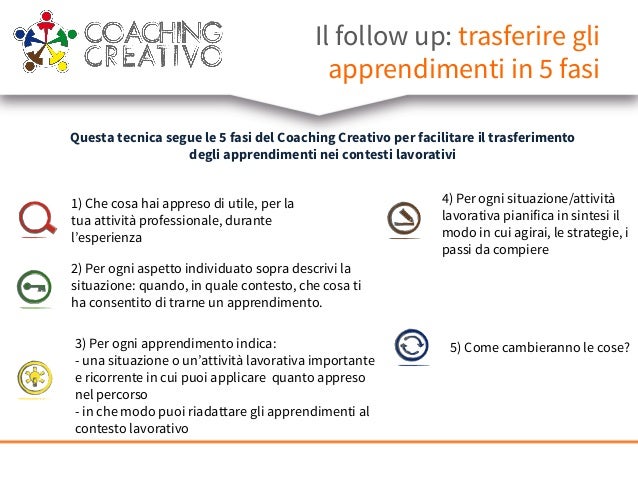 COACHING CREATIVO

Il follow up: trasferire gli apprendimenti in 5 fasi

Questa tecnica segue le 5 fasi del Coaching Creativo per facilitare il trasferimento degli apprendimenti nei contesti lavorativi

1) Che cosa hai appreso di utile, per la tua attività professionale, durante l'esperienza

2) Per ogni aspetto individuato sopra descrivi la situazione: quando, in quale contesto, che cosa ti ha consentito di trarne un apprendimento.

3) Per ogni apprendimento indica:
- una situazione o un'attività lavorativa importante e ricorrente in cui puoi applicare quanto appreso nel percorso
- in che modo puoi riadattare gli apprendimenti al contesto lavorativo

4) Per ogni situazione/attività lavorativa pianifica in sintesi il modo in cui agirai, le strategie, i passi da compiere

5) Come cambieranno le cose?